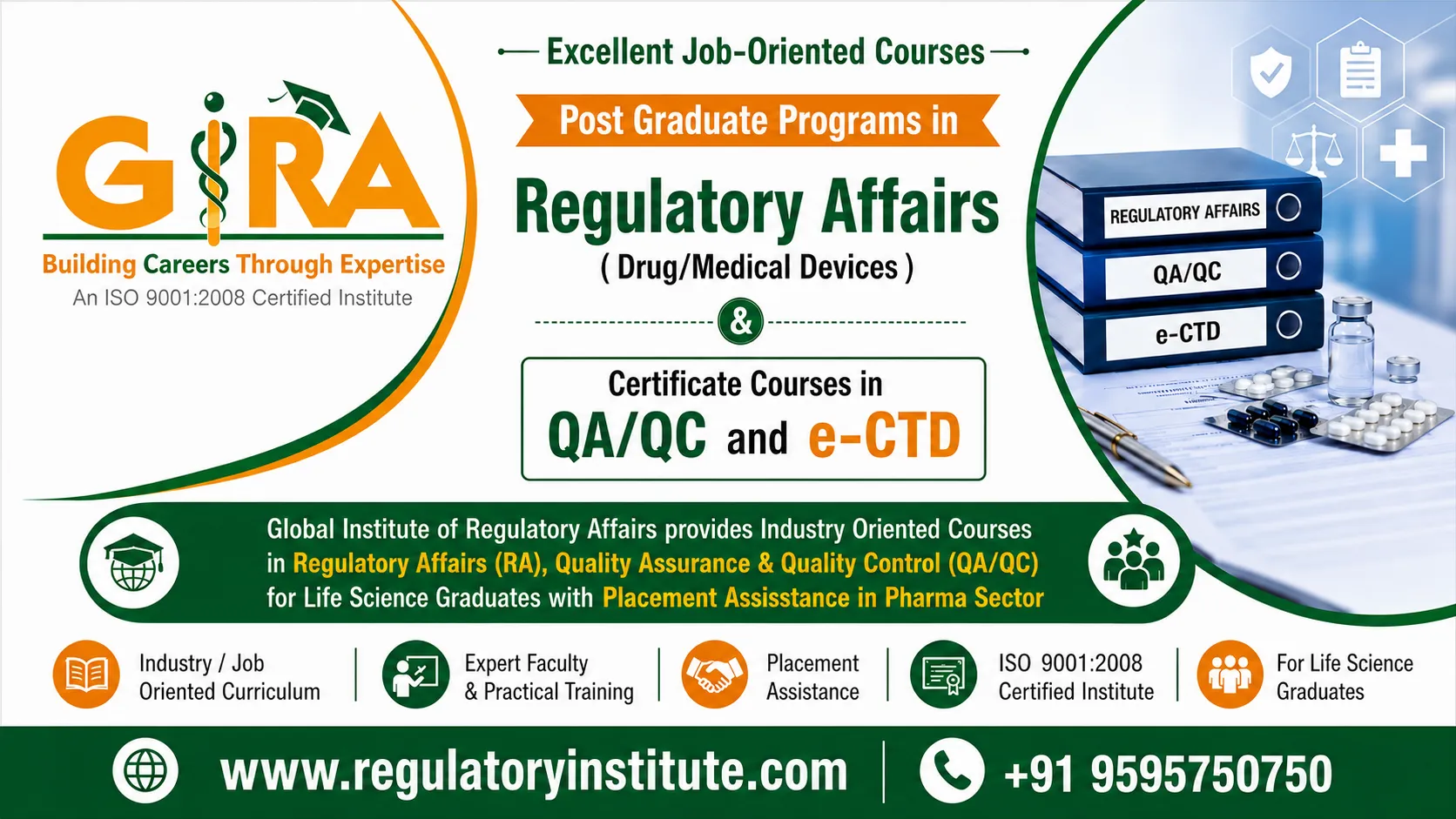 GIRA
Building Careers Through Expertise
An ISO 9001:2008 Certified Institute

Excellent Job-Oriented Courses

Post Graduate Programs in

Regulatory Affairs
( Drug/Medical Devices )

&

Certificate Courses in
QA/QC and e-CTD

REGULATORY AFFAIRS
QA/QC
e-CTD

Global Institute of Regulatory Affairs provides Industry Oriented Courses in Regulatory Affairs (RA), Quality Assurance & Quality Control (QA/QC) for Life Science Graduates with Placement Assisstance in Pharma Sector

Industry / Job Oriented Curriculum

Expert Faculty & Practical Training

Placement Assistance

ISO 9001:2008 Certified Institute

For Life Science Graduates

www.regulatoryinstitute.com

+91 9595750750